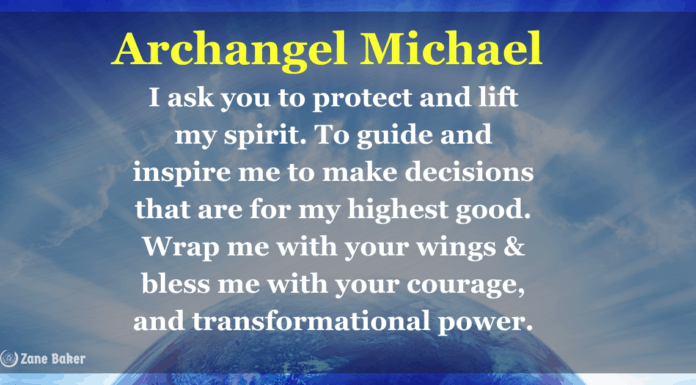 Archangel Michael

I ask you to protect and lift my spirit. To guide and inspire me to make decisions that are for my highest good. Wrap me with your wings & bless me with your courage, and transformational power.

Zane Baker